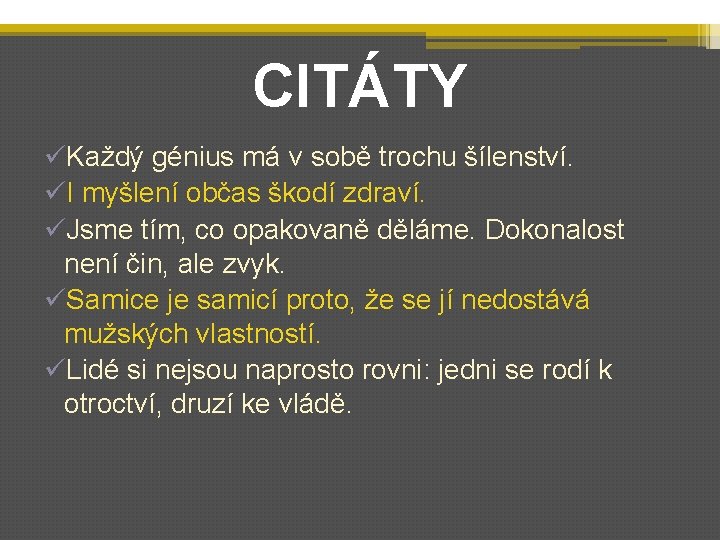 CITÁTY

✓Každý génius má v sobě trochu šílenství.
✓I myšlení občas škodí zdraví.
✓Jsme tím, co opakovaně děláme. Dokonalost není čin, ale zvyk.
✓Samice je samicí proto, že se jí nedostává mužských vlastností.
✓Lidé si nejsou naprosto rovni: jedni se rodí k otroctví, druzí ke vládě.